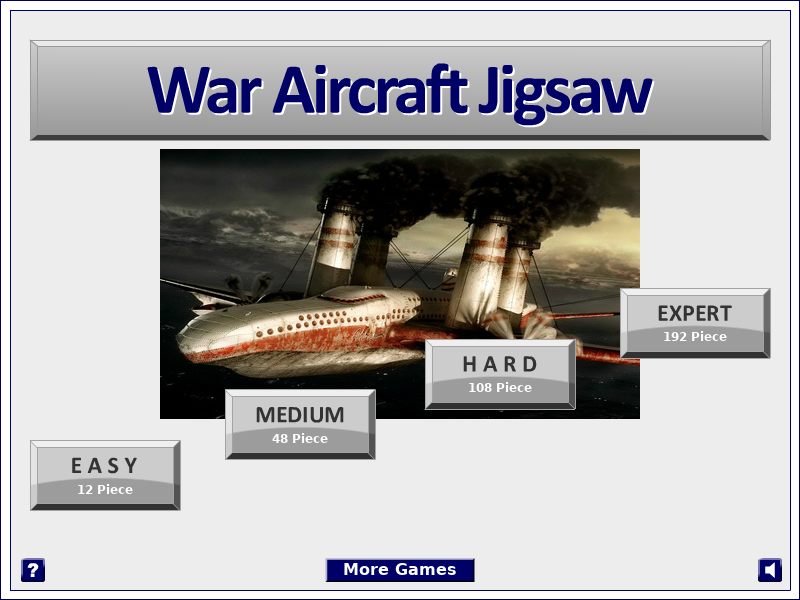 War Aircraft Jigsaw

EXPERT
192 Piece

HARD
108 Piece

MEDIUM
48 Piece

EASY
12 Piece

?

More Games